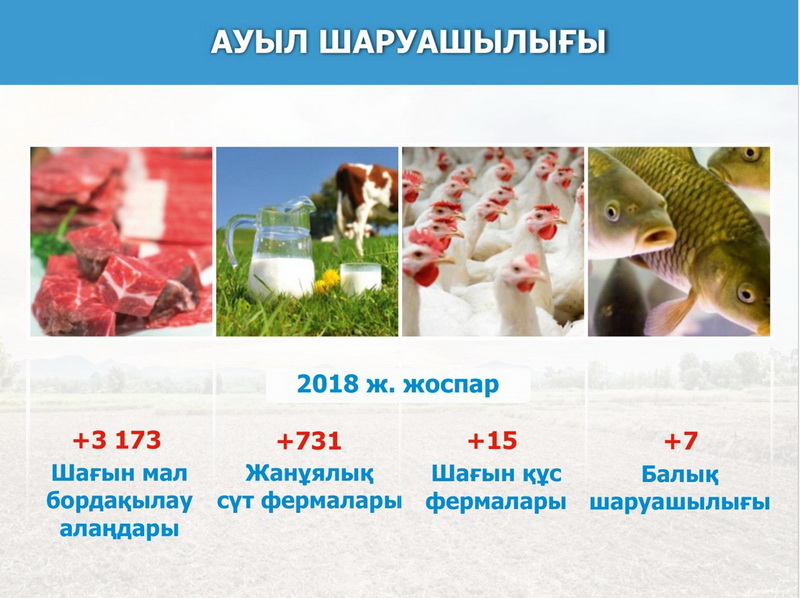 АУЫЛ ШАРУАШЫЛЫҒЫ

2018 ж. жоспар

+3 173
Шағын мал бордақылау алаңдары

+731
Жанұялық сүт фермалары

+15
Шағын құс фермалары

+7
Балық шаруашылығы